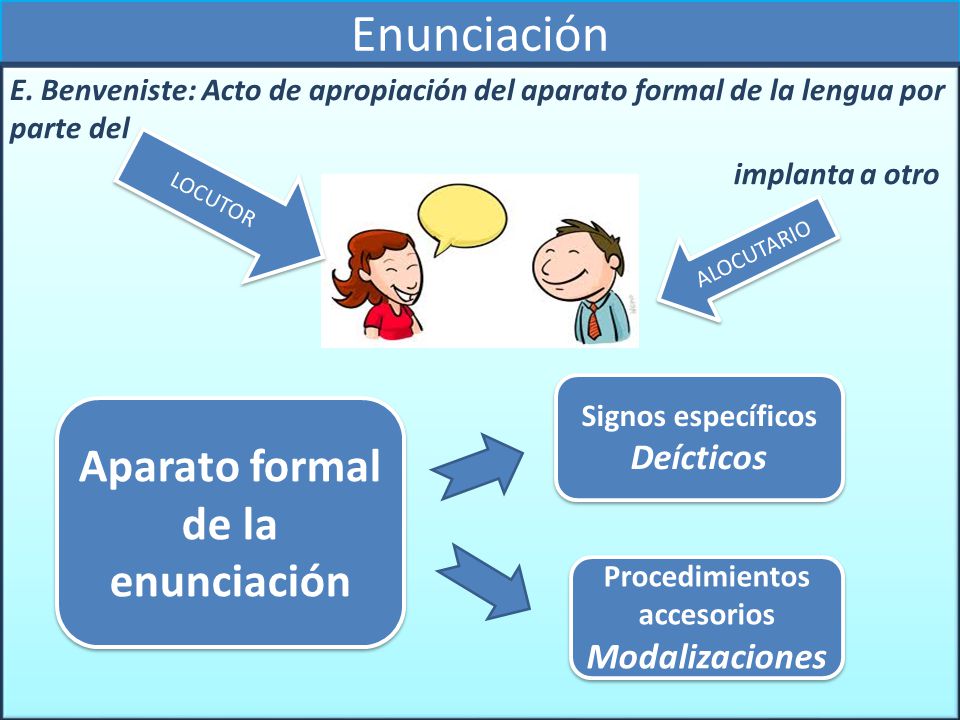 Enunciación

E. Benveniste: Acto de apropiación del aparato formal de la lengua por parte del

LOCUTOR

implanta a otro

ALOCUTARIO

Aparato formal de la enunciación

Signos específicos
Deícticos

Procedimientos accesorios
Modalizaciones